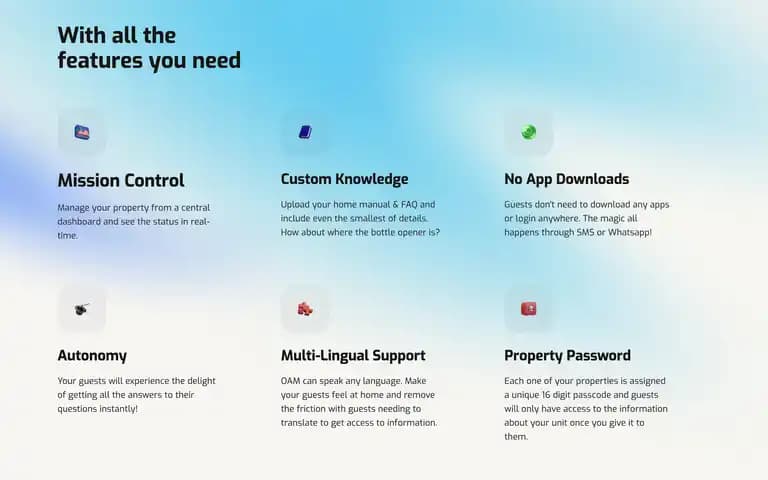 With all the features you need

Mission Control

Manage your property from a central dashboard and see the status in real-time.

Custom Knowledge

Upload your home manual & FAQ and include even the smallest of details. How about where the bottle opener is?

No App Downloads

Guests don't need to download any apps or login anywhere. The magic all happens through SMS or Whatsapp!

Autonomy

Your guests will experience the delight of getting all the answers to their questions instantly!

Multi-Lingual Support

OAM can speak any language. Make your guests feel at home and remove the friction with guests needing to translate to get access to information.

Property Password

Each one of your properties is assigned a unique 16 digit passcode and guests will only have access to the information about your unit once you give it to them.